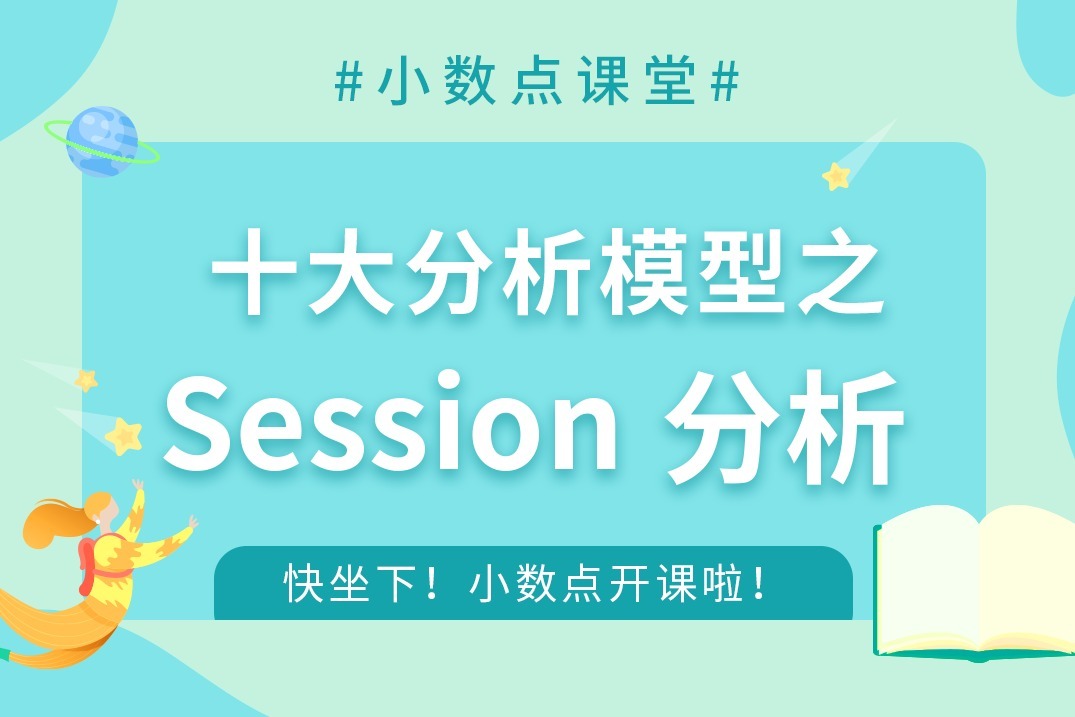 #小数点课堂#

十大分析模型之
Session 分析

快坐下！小数点开课啦！